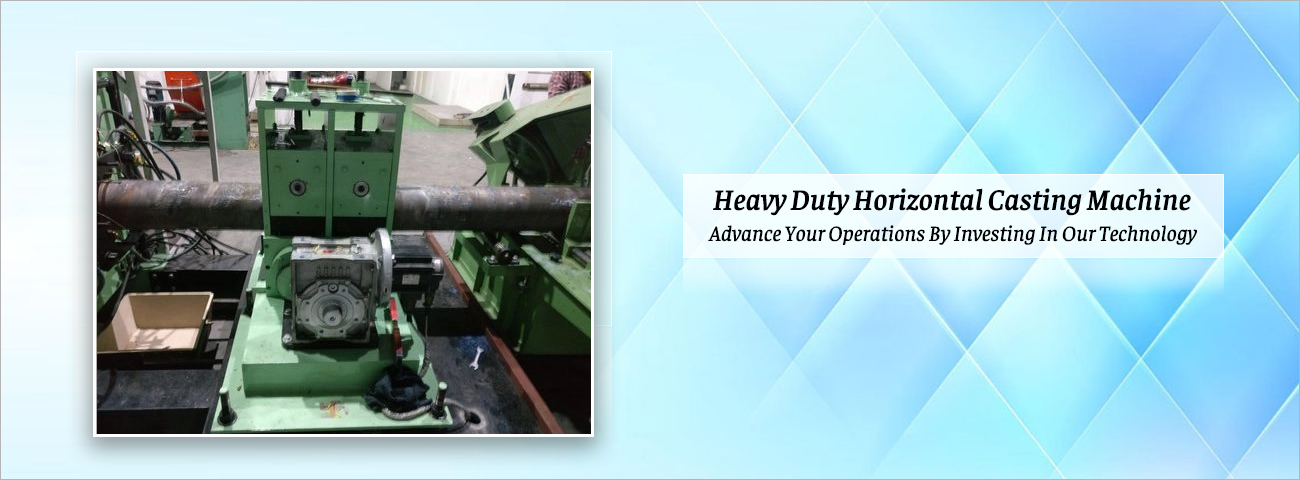 Heavy Duty Horizontal Casting Machine
Advance Your Operations By Investing In Our Technology